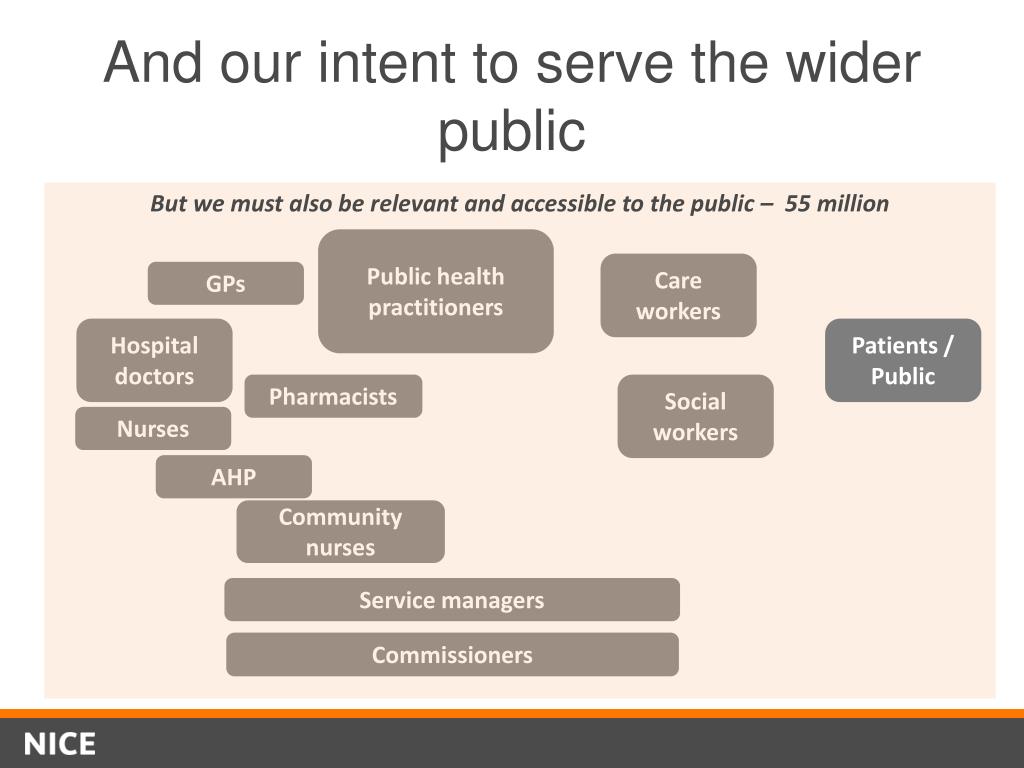 And our intent to serve the wider public

But we must also be relevant and accessible to the public – 55 million

GPs

Public health practitioners

Care workers

Hospital doctors

Patients / Public

Pharmacists

Social workers

Nurses

AHP

Community nurses

Service managers

Commissioners

NICE